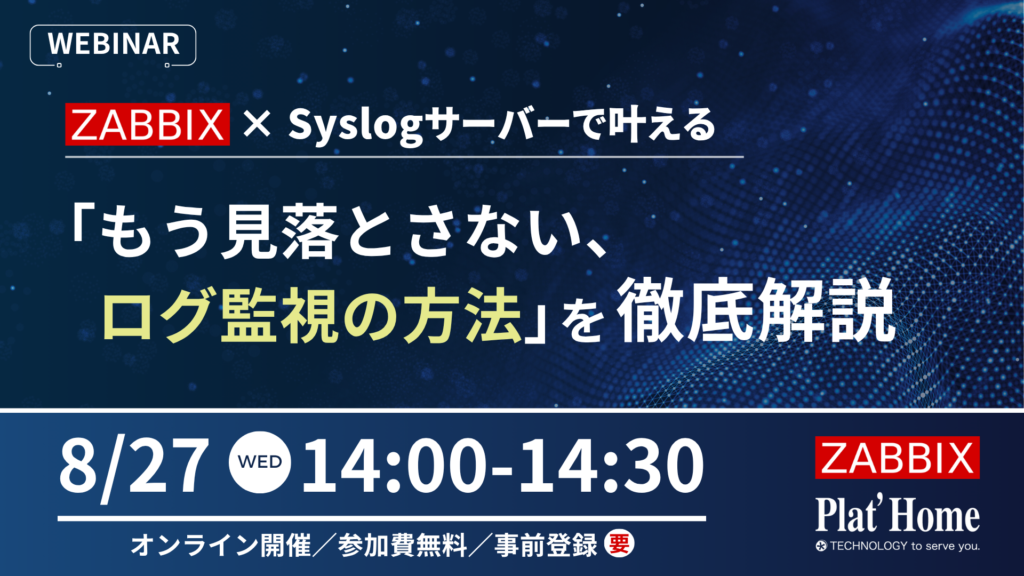 WEBINAR

ZABBIX × Syslogサーバーで叶える

「もう見落とさない、
ログ監視の方法」を徹底解説

8/27 WED 14:00-14:30

オンライン開催／参加費無料／事前登録 要

ZABBIX

Plat'Home
TECHNOLOGY to serve you.